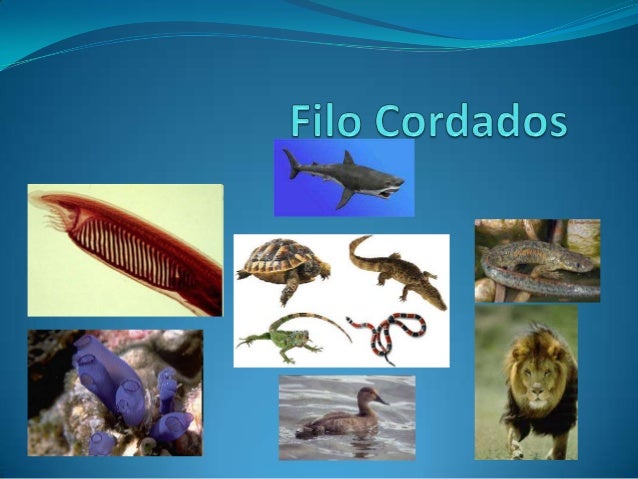 Filo Cordados